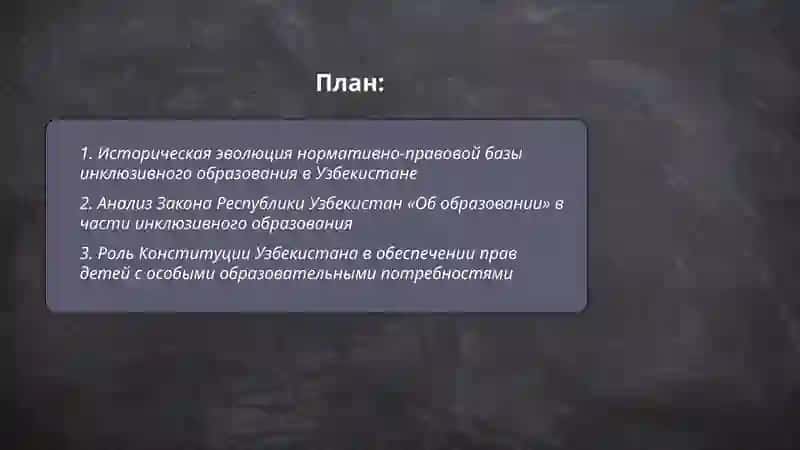 План:

1. Историческая эволюция нормативно-правовой базы инклюзивного образования в Узбекистане

2. Анализ Закона Республики Узбекистан «Об образовании» в части инклюзивного образования

3. Роль Конституции Узбекистана в обеспечении прав детей с особыми образовательными потребностями